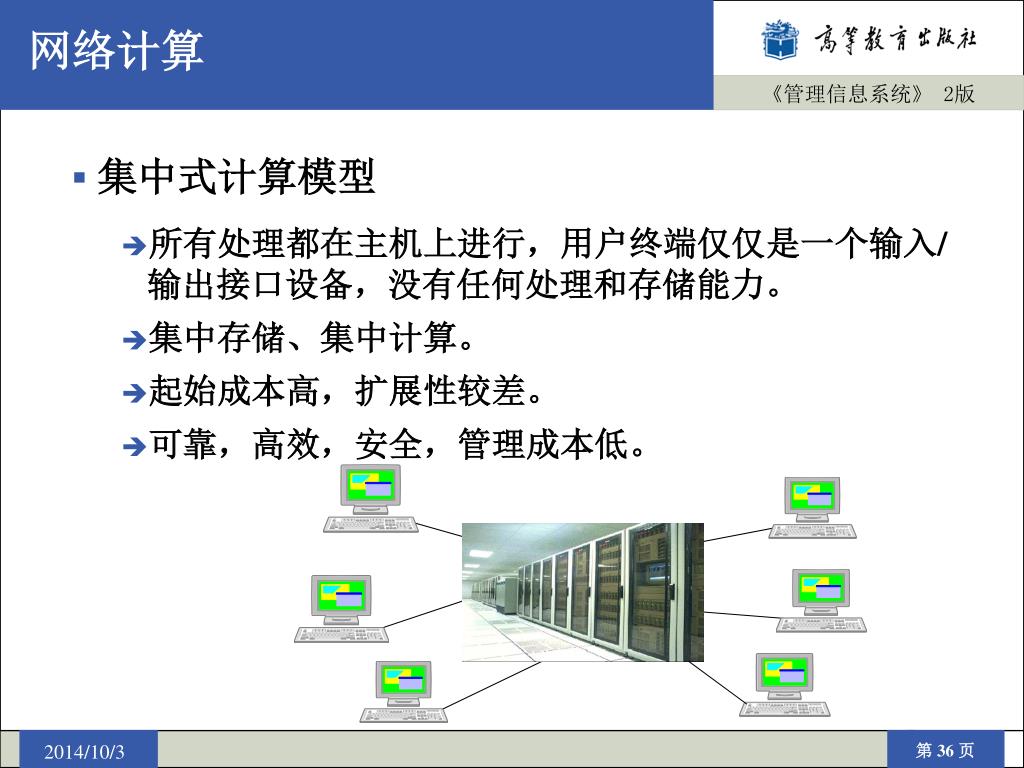 网络计算

高等教育出版社

《管理信息系统》 2版

集中式计算模型

所有处理都在主机上进行，用户终端仅仅是一个输入/输出接口设备，没有任何处理和存储能力。

集中存储、集中计算。

起始成本高，扩展性较差。

可靠，高效，安全，管理成本低。

2014/10/3

第 36 页